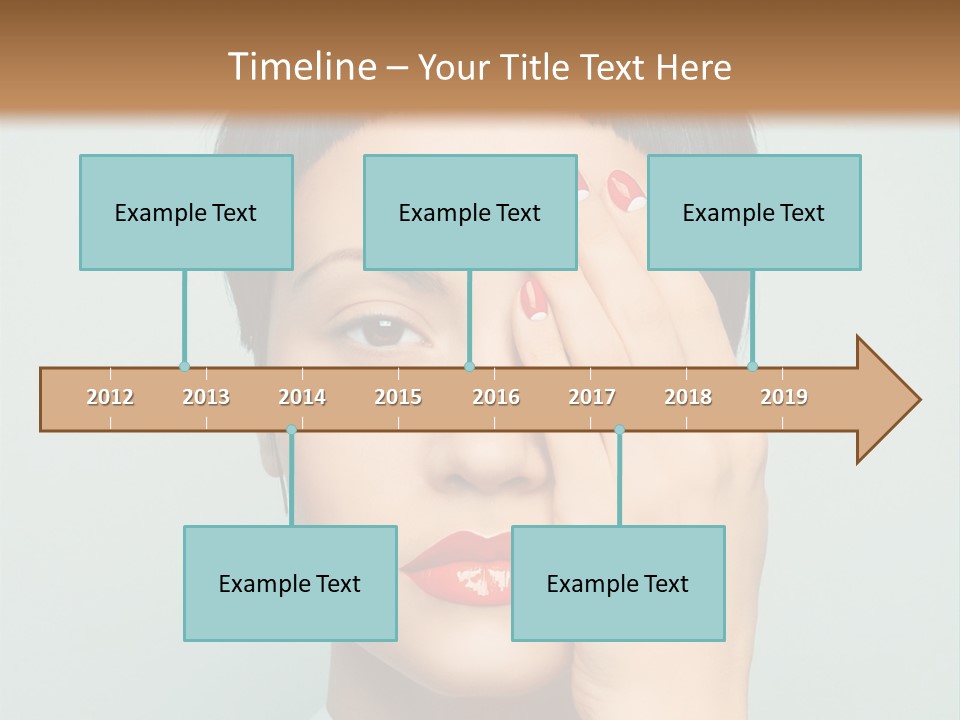 Timeline – Your Title Text Here

Example Text

Example Text

Example Text

2012 2013 2014 2015 2016 2017 2018 2019

Example Text

Example Text